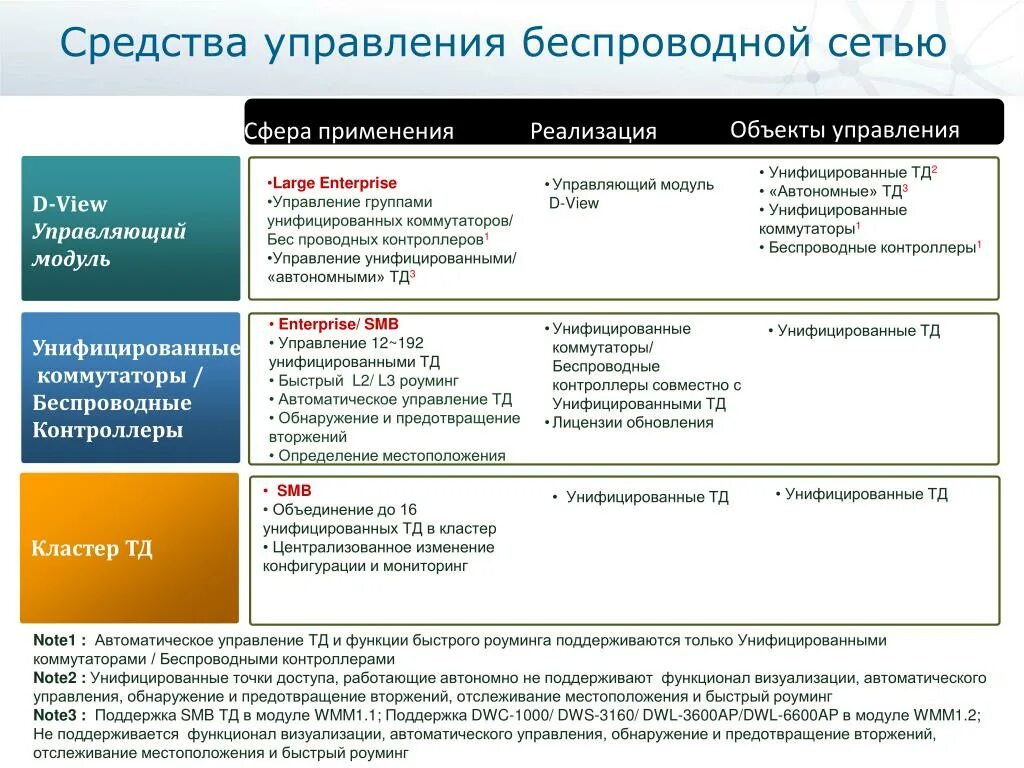 Средства управления беспроводной сетью

| | Сфера применения | Реализация | Объекты управления |
|---|---|---|---|
| D-View Управляющий модуль | •Large Enterprise •Управление группами унифицированных коммутаторов/ Бес проводных контроллеров$^1$ •Управление унифицированными/ «автономными» ТД$^3$ | • Управляющий модуль D-View | • Унифицированные ТД$^2$ • «Автономные» ТД$^3$ • Унифицированные коммутаторы$^1$ • Беспроводные контроллеры$^1$ |
| Унифицированные коммутаторы / Беспроводные Контроллеры | • Enterprise/ SMB • Управление 12~192 унифицированными ТД • Быстрый L2/ L3 роуминг • Автоматическое управление ТД • Обнаружение и предотвращение вторжений • Определение местоположения | • Унифицированные коммутаторы/ Беспроводные контроллеры совместно с Унифицированными ТД • Лицензии обновления | • Унифицированные ТД |
| Кластер ТД | • SMB • Объединение до 16 унифицированных ТД в кластер • Централизованное изменение конфигурации и мониторинг | • Унифицированные ТД | • Унифицированные ТД |

Note1 : Автоматическое управление ТД и функции быстрого роуминга поддерживаются только Унифицированными коммутаторами / Беспроводными контроллерами
Note2 : Унифицированные точки доступа, работающие автономно не поддерживают функционал визуализации, автоматического управления, обнаружение и предотвращение вторжений, отслеживание местоположения и быстрый роуминг
Note3 : Поддержка SMB ТД в модуле WMM1.1; Поддержка DWC-1000/ DWS-3160/ DWL-3600AP/DWL-6600AP в модуле WMM1.2; Не поддерживается функционал визуализации, автоматического управления, обнаружение и предотвращение вторжений, отслеживание местоположения и быстрый роуминг